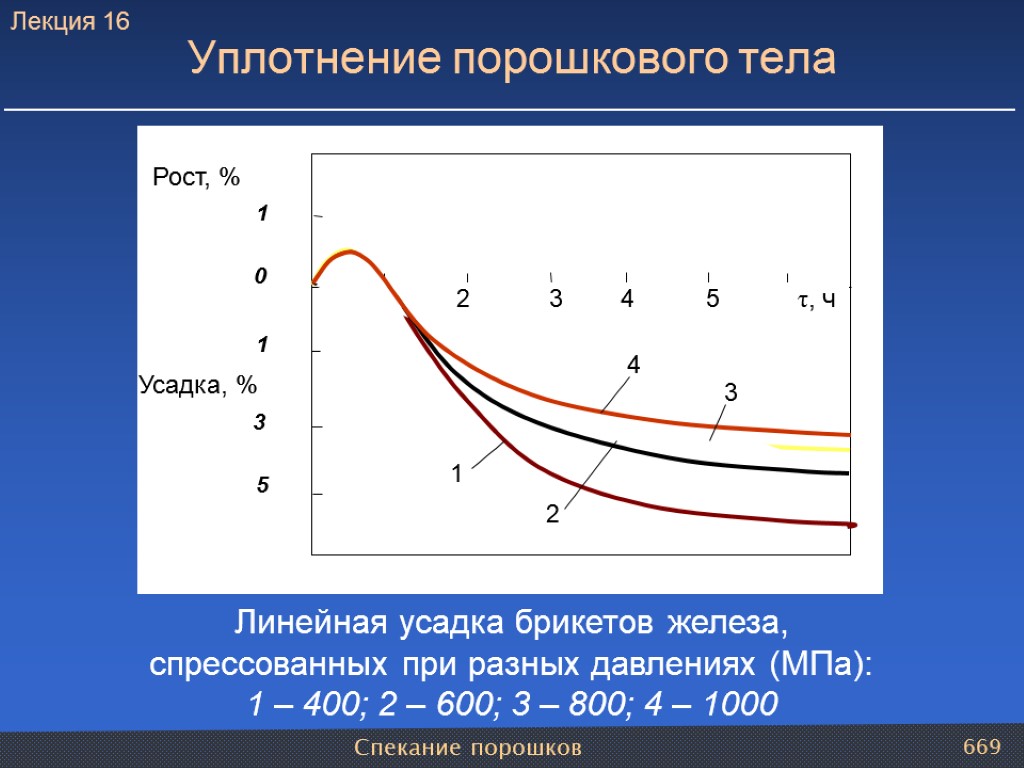 Лекция 16

Уплотнение порошкового тела

Рост, %

1

0

1

Усадка, %

3

5

2

3

4

5

τ, ч

4

3

1

2

Линейная усадка брикетов железа, спрессованных при разных давлениях (МПа):
1 – 400; 2 – 600; 3 – 800; 4 – 1000

Спекание порошков

669